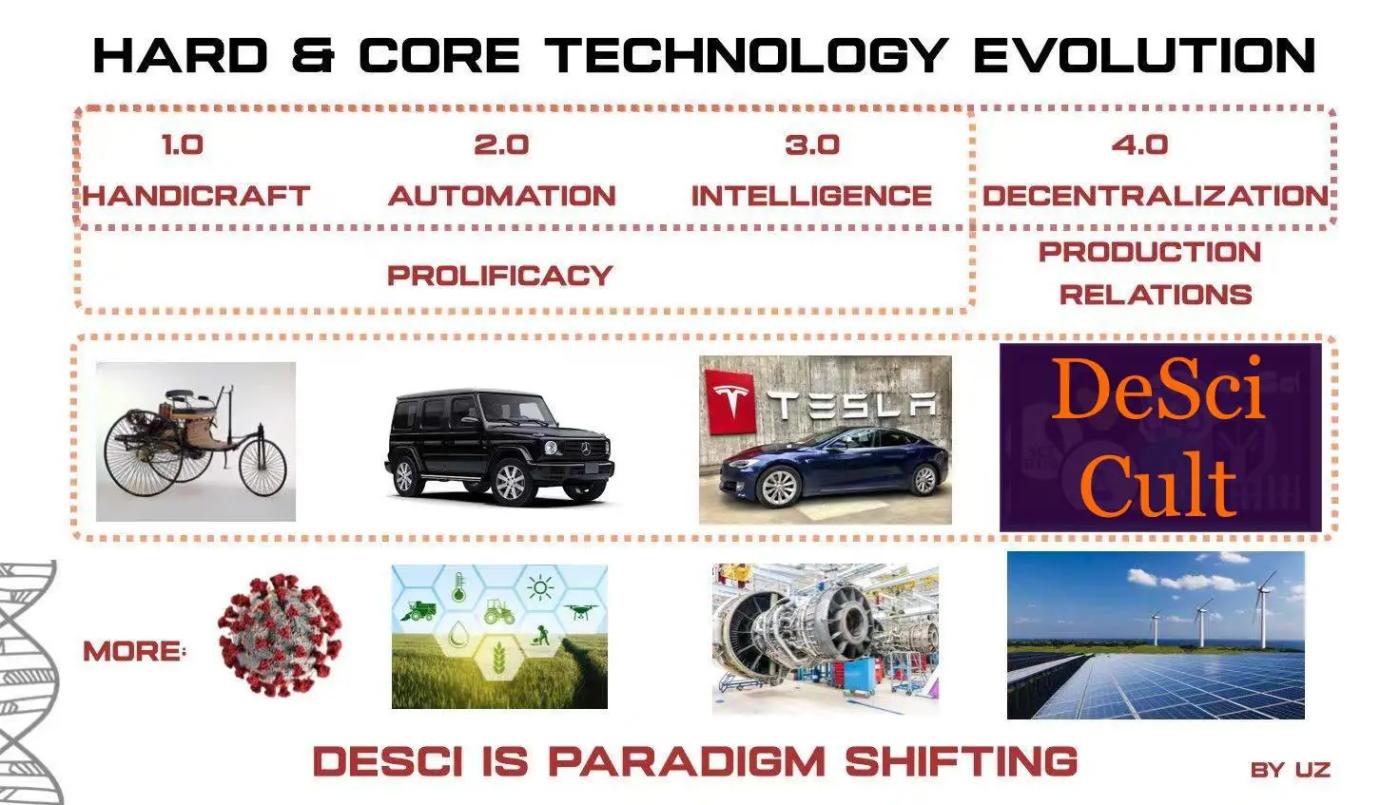 HARD & CORE TECHNOLOGY EVOLUTION

1.0
HANDICRAFT

2.0
AUTOMATION

3.0
INTELLIGENCE

4.0
DECENTRALIZATION

PROLIFICACY

PRODUCTION RELATIONS

TESLA

DeSci Cult

MORE:

DESCI IS PARADIGM SHIFTING

BY UZ